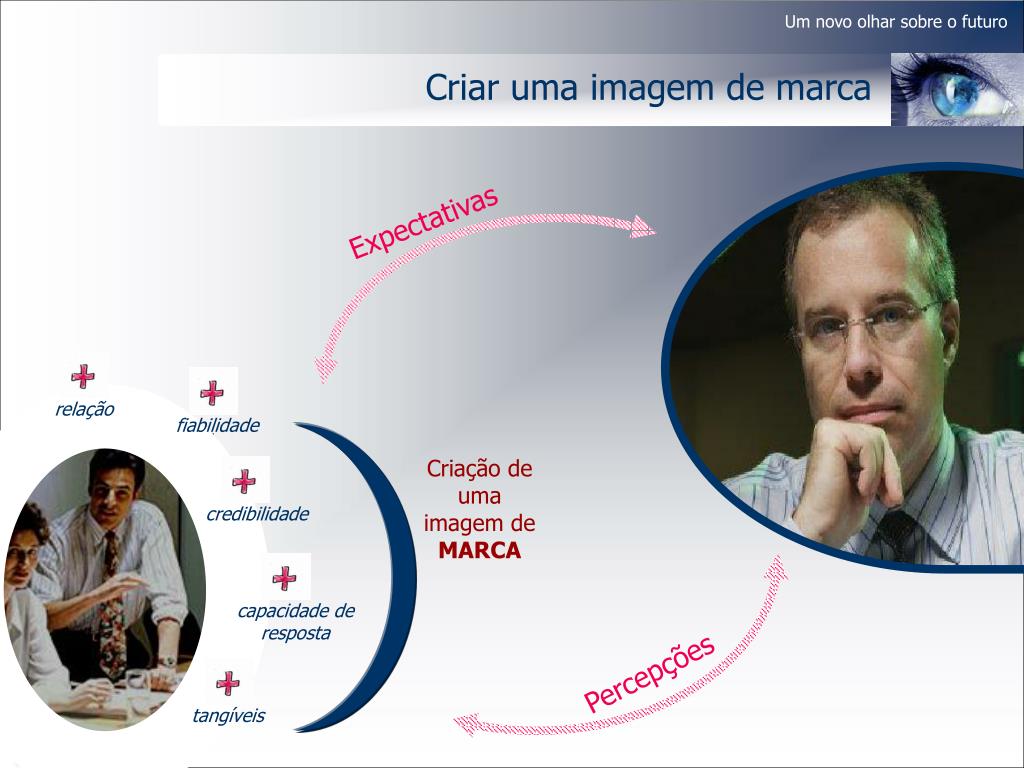 Um novo olhar sobre o futuro

Criar uma imagem de marca

Expectativas

+ relação

+ fiabilidade

+ credibilidade

+ capacidade de resposta

+ tangíveis

Criação de uma imagem de **MARCA**

Percepções